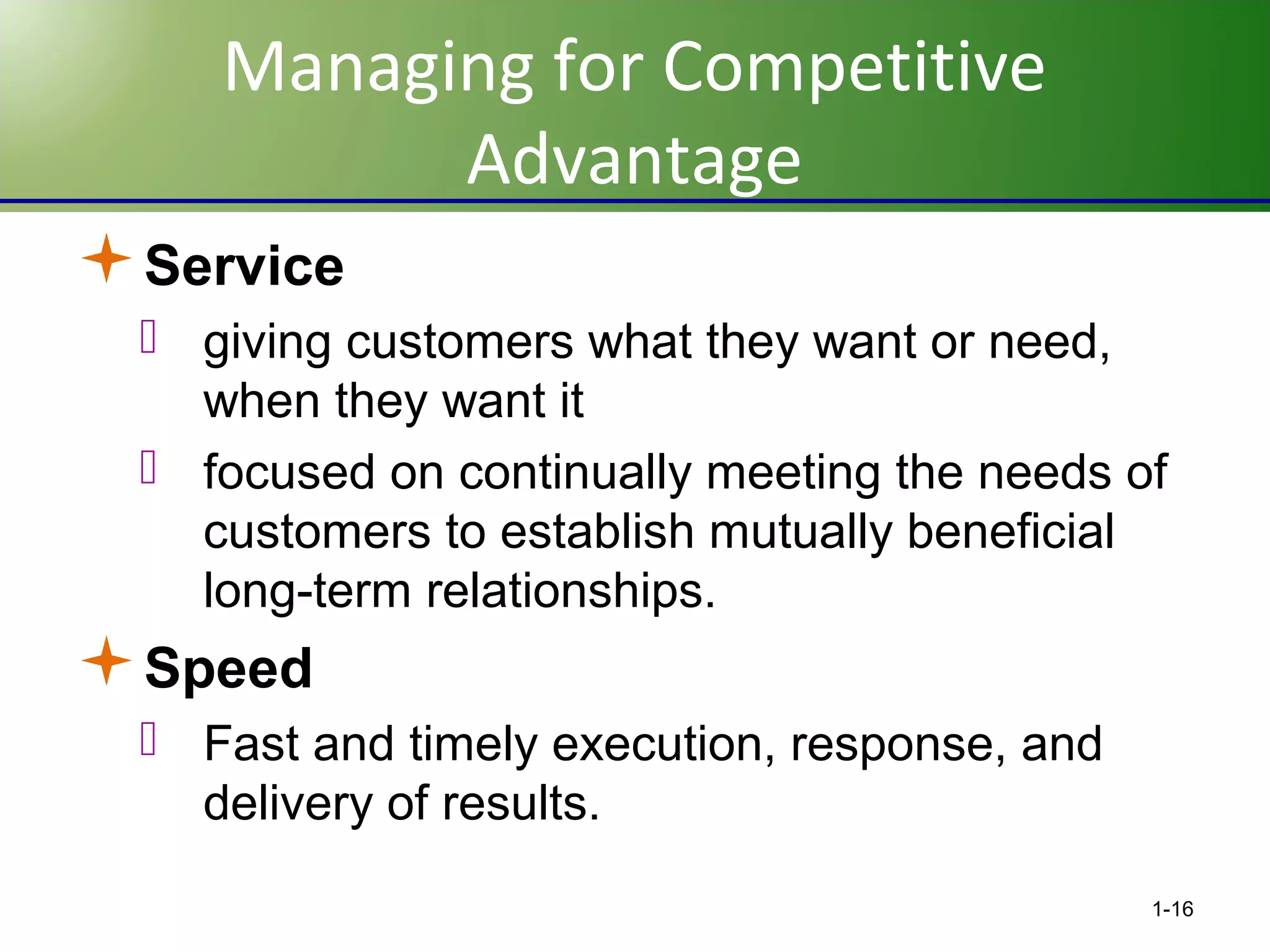 Managing for Competitive Advantage

Service

giving customers what they want or need, when they want it

focused on continually meeting the needs of customers to establish mutually beneficial long-term relationships.

Speed

Fast and timely execution, response, and delivery of results.

1-16